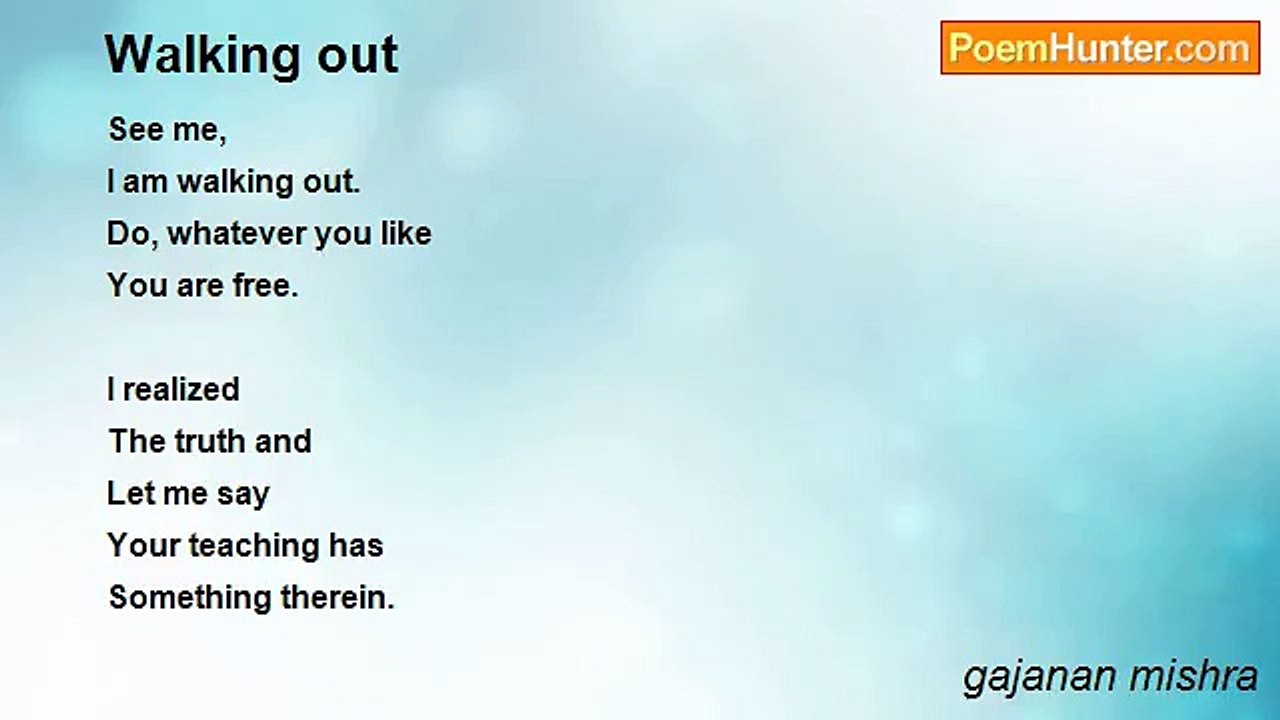 Walking out

PoemHunter.com

See me,
I am walking out.
Do, whatever you like
You are free.

I realized
The truth and
Let me say
Your teaching has
Something therein.

gajanan mishra